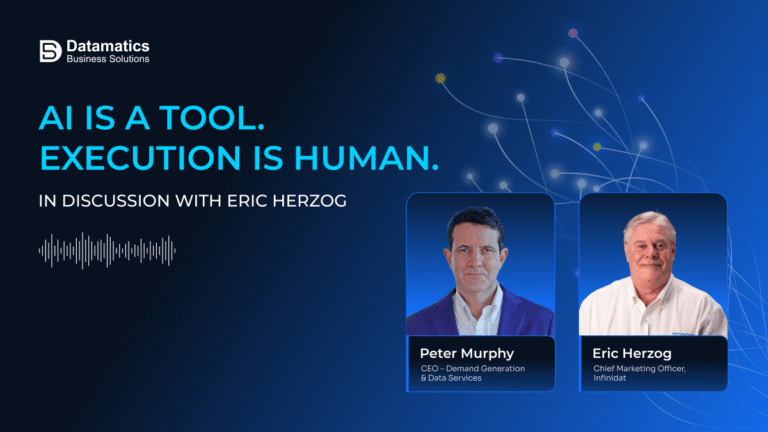 Datamatics
Business Solutions

AI IS A TOOL.
EXECUTION IS HUMAN.

IN DISCUSSION WITH ERIC HERZOG

Peter Murphy
CEO – Demand Generation & Data Services

Eric Herzog
Chief Marketing Officer, Infinidat